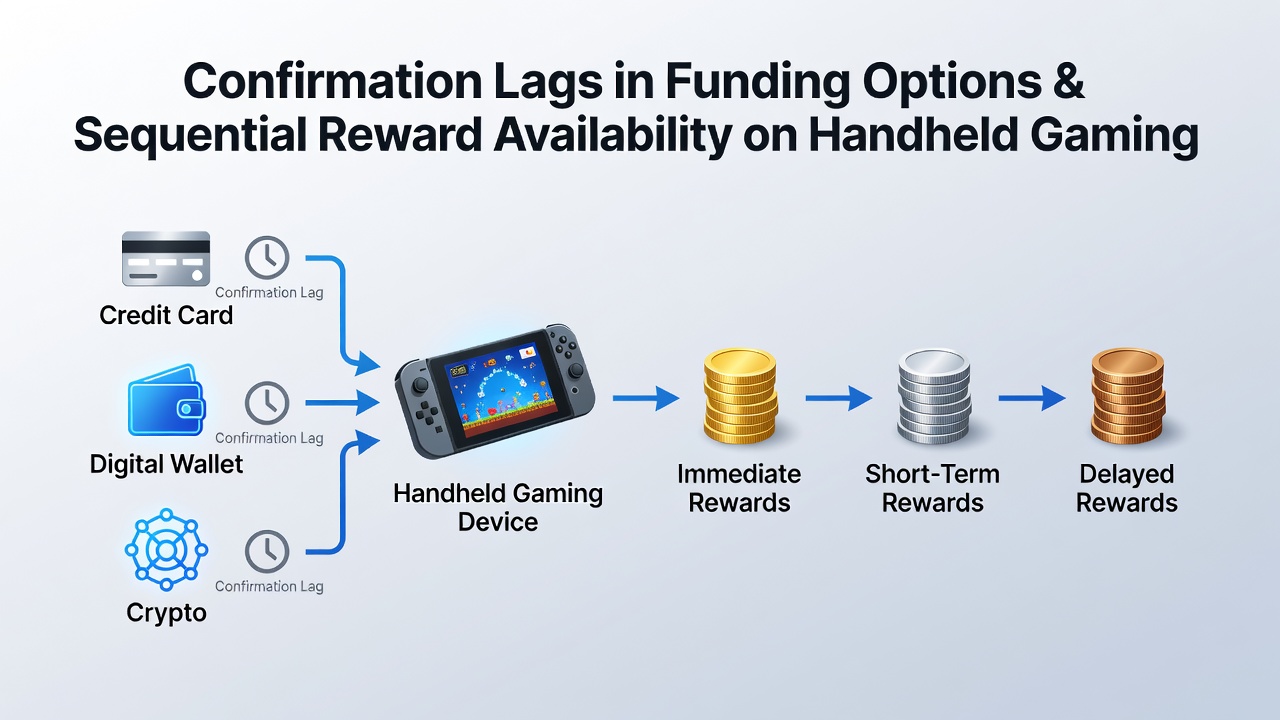 Confirmation Lags in Funding Options & Sequential Reward Availability on Handheld Gaming

Confirmation Lag

Credit Card

Confirmation Lag

Digital Wallet

Confirmation Lag

Crypto

Handheld Gaming Device

Immediate Rewards

Short-Term Rewards

Delayed Rewards